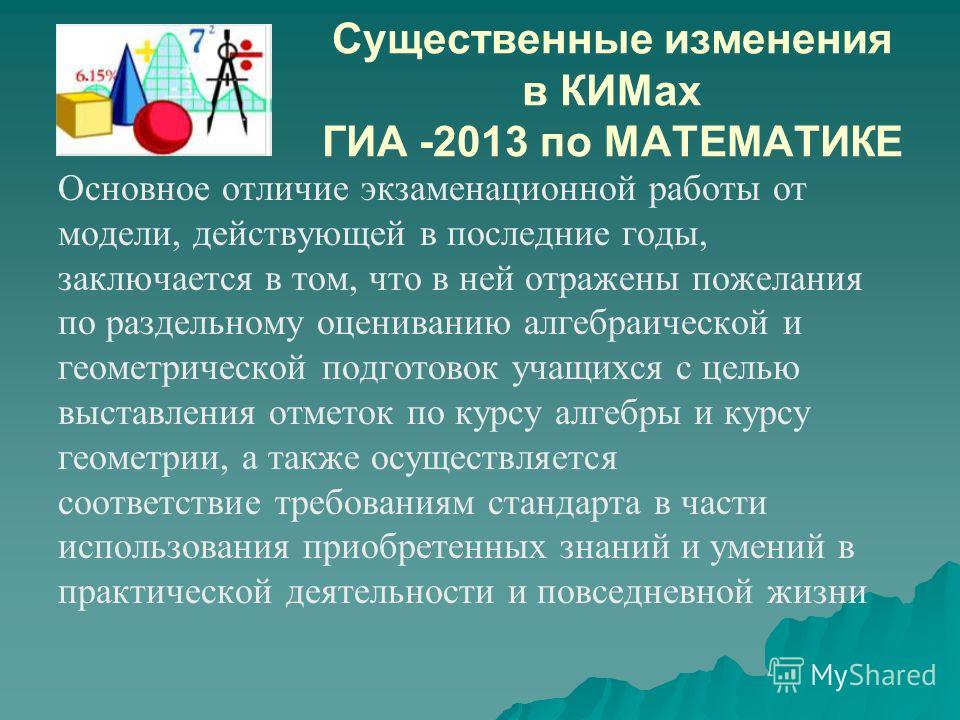 6.15%
$7^2$

Существенные изменения в КИМах ГИА -2013 по МАТЕМАТИКЕ

Основное отличие экзаменационной работы от модели, действующей в последние годы, заключается в том, что в ней отражены пожелания по раздельному оцениванию алгебраической и геометрической подготовок учащихся с целью выставления отметок по курсу алгебры и курсу геометрии, а также осуществляется соответствие требованиям стандарта в части использования приобретенных знаний и умений в практической деятельности и повседневной жизни

MyShared